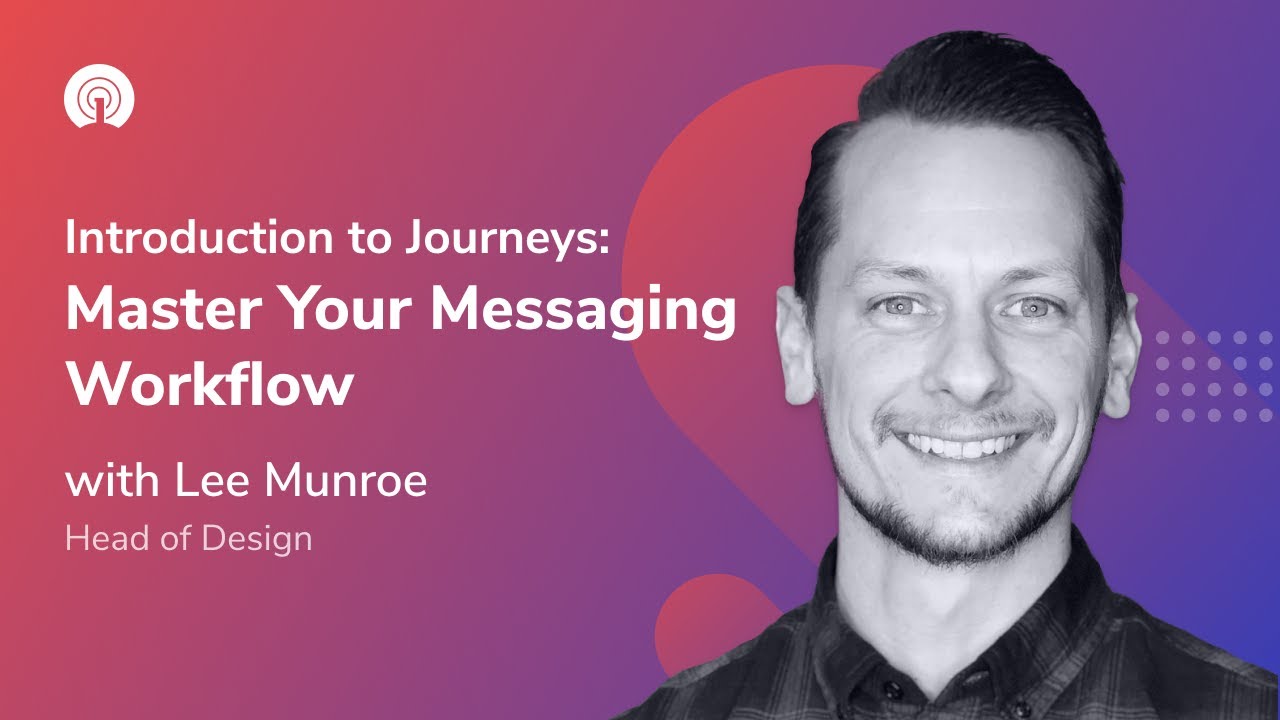 Introduction to Journeys:
Master Your Messaging Workflow

with Lee Munroe
Head of Design